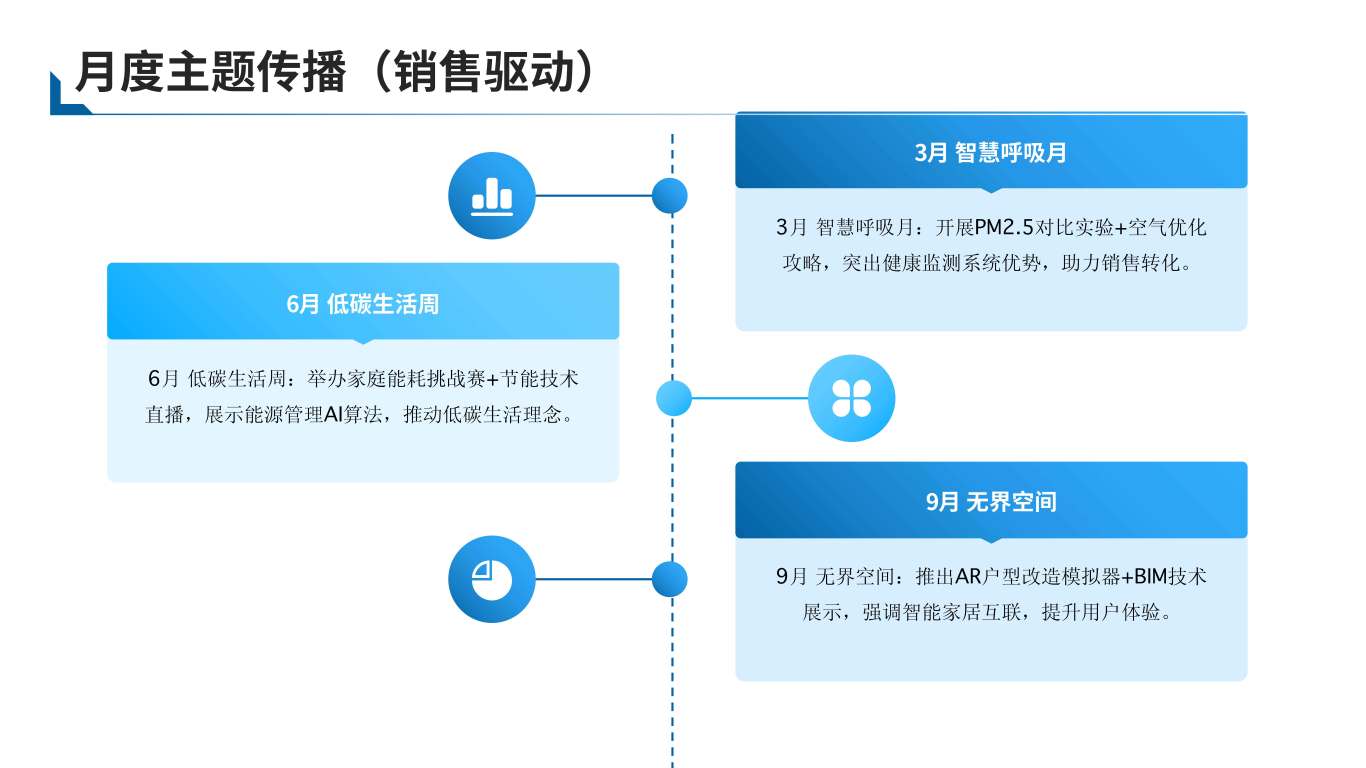 月度主题传播（销售驱动）

3月 智慧呼吸月

3月 智慧呼吸月：开展PM2.5对比实验+空气优化攻略，突出健康监测系统优势，助力销售转化。

6月 低碳生活周

6月 低碳生活周：举办家庭能耗挑战赛+节能技术直播，展示能源管理AI算法，推动低碳生活理念。

9月 无界空间

9月 无界空间：推出AR户型改造模拟器+BIM技术展示，强调智能家居互联，提升用户体验。